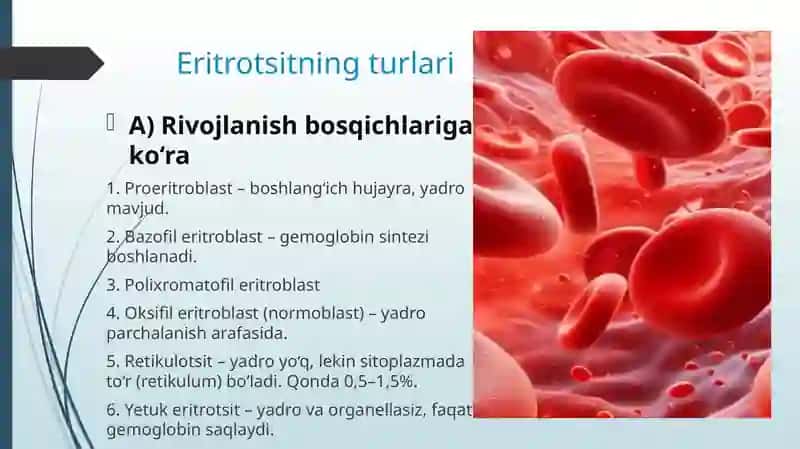 Eritrotsitning turlari

A) Rivojlanish bosqichlariga ko‘ra

1. Proeritroblast – boshlang‘ich hujayra, yadro mavjud.

2. Bazofil eritroblast – gemoglobin sintezi boshlanadi.

3. Polixromatofil eritroblast

4. Oksifil eritroblast (normoblast) – yadro parchalanish arafasida.

5. Retikulotsit – yadro yo‘q, lekin sitoplazmada to‘r (retikulum) bo‘ladi. Qonda 0,5–1,5%.

6. Yetuk eritrotsit – yadro va organellasiz, faqat gemoglobin saqlaydi.